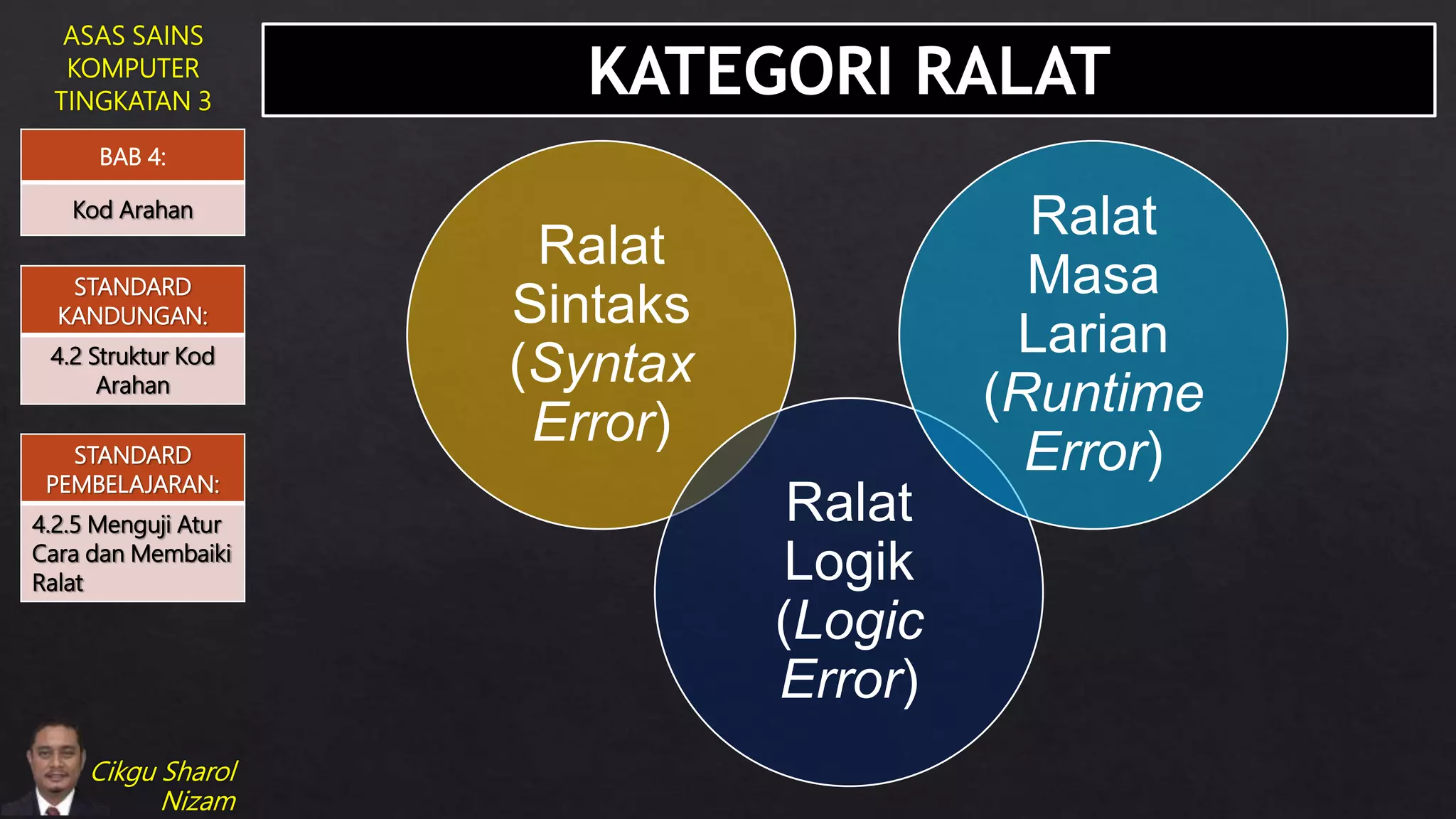 ASAS SAINS KOMPUTER TINGKATAN 3

BAB 4:

Kod Arahan

STANDARD KANDUNGAN:

4.2 Struktur Kod Arahan

STANDARD PEMBELAJARAN:

4.2.5 Menguji Atur Cara dan Membaiki Ralat

Cikgu Sharol Nizam

KATEGORI RALAT

Ralat Sintaks (Syntax Error)

Ralat Masa Larian (Runtime Error)

Ralat Logik (Logic Error)